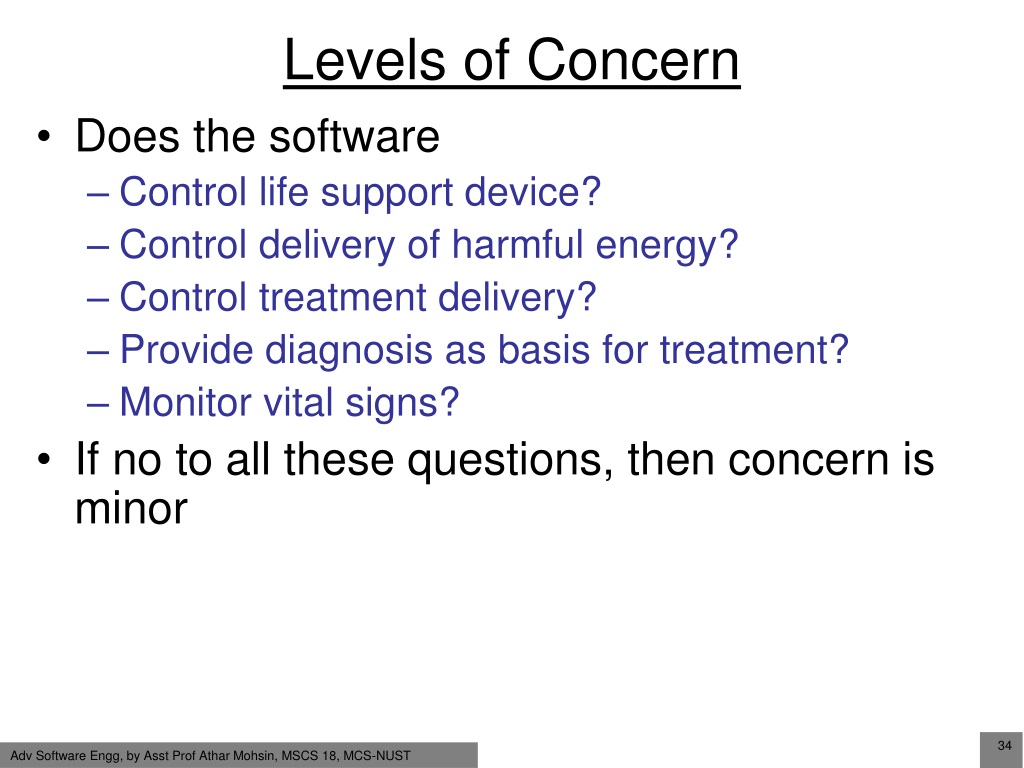 Levels of Concern

• Does the software
– Control life support device?
– Control delivery of harmful energy?
– Control treatment delivery?
– Provide diagnosis as basis for treatment?
– Monitor vital signs?
• If no to all these questions, then concern is minor

Adv Software Engg, by Asst Prof Athar Mohsin, MSCS 18, MCS-NUST

34